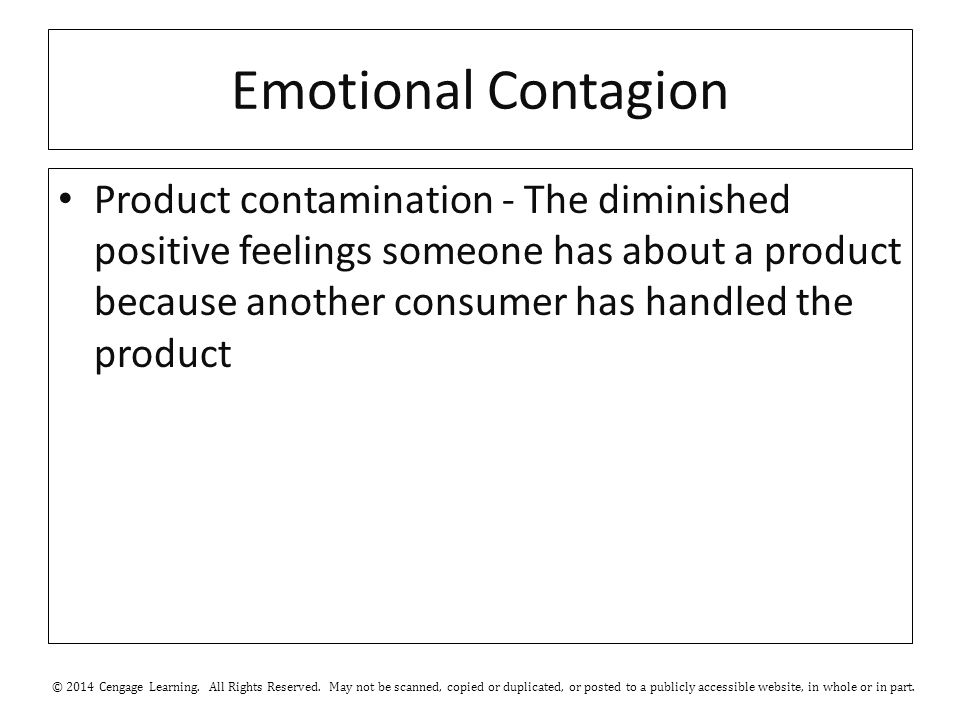 Emotional Contagion

• Product contamination - The diminished positive feelings someone has about a product because another consumer has handled the product

© 2014 Cengage Learning. All Rights Reserved. May not be scanned, copied or duplicated, or posted to a publicly accessible website, in whole or in part.